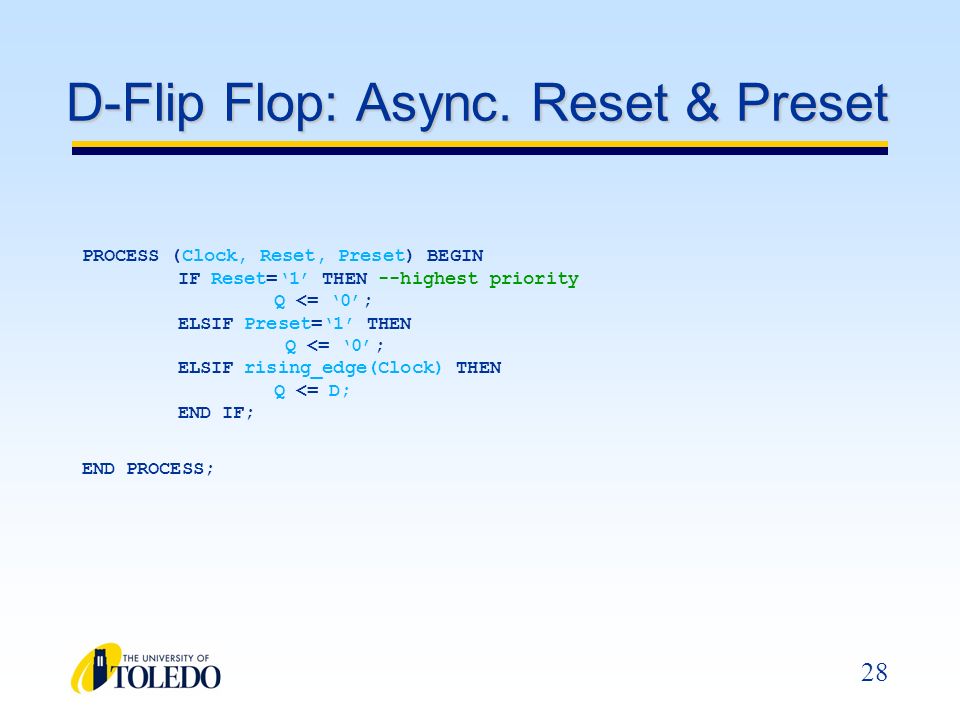 D-Flip Flop: Async. Reset & Preset

PROCESS (Clock, Reset, Preset) BEGIN
IF Reset=‘1’ THEN --highest priority
Q <= ‘0’;
ELSIF Preset=‘1’ THEN
Q <= ‘0’;
ELSIF rising_edge(Clock) THEN
Q <= D;
END IF;

END PROCESS;

THE UNIVERSITY OF TOLEDO

28